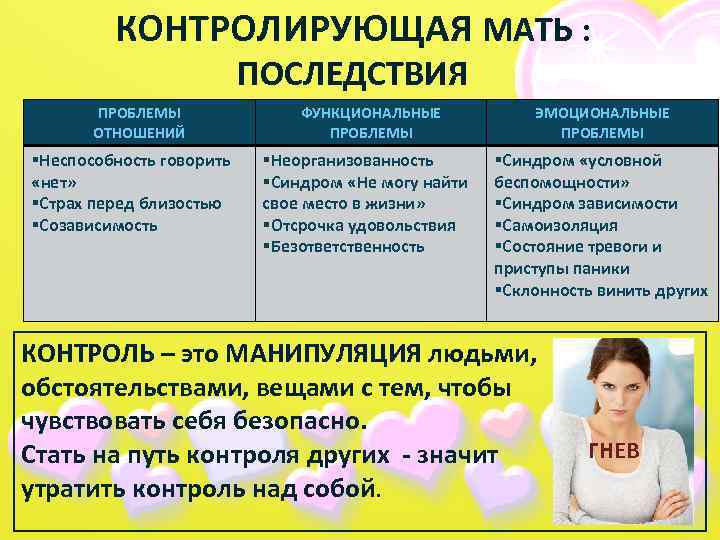 КОНТРОЛИРУЮЩАЯ МАТЬ : ПОСЛЕДСТВИЯ

| ПРОБЛЕМЫ ОТНОШЕНИЙ | ФУНКЦИОНАЛЬНЫЕ ПРОБЛЕМЫ | ЭМОЦИОНАЛЬНЫЕ ПРОБЛЕМЫ |
|---|---|---|
| ▪Неспособность говорить «нет» ▪Страх перед близостью ▪Созависимость | ▪Неорганизованность ▪Синдром «Не могу найти свое место в жизни» ▪Отсрочка удовольствия ▪Безответственность | ▪Синдром «условной беспомощности» ▪Синдром зависимости ▪Самоизоляция ▪Состояние тревоги и приступы паники ▪Склонность винить других |

КОНТРОЛЬ – это МАНИПУЛЯЦИЯ людьми, обстоятельствами, вещами с тем, чтобы чувствовать себя безопасно.
Стать на путь контроля других - значит утратить контроль над собой.

ГНЕВ